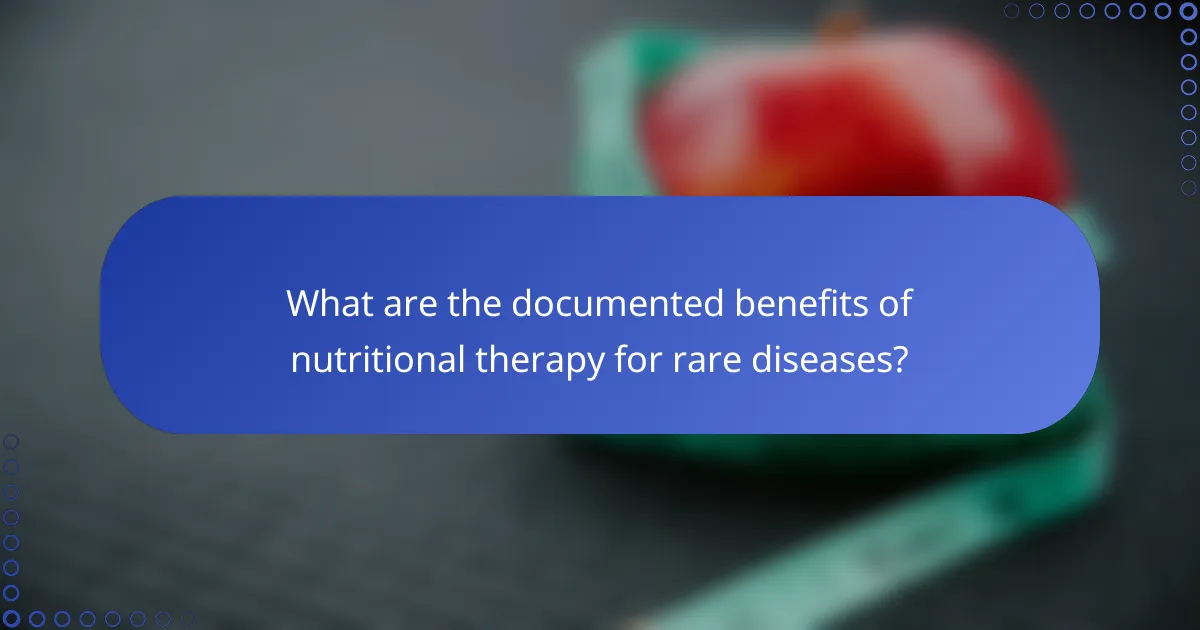 What are the documented benefits of nutritional therapy for rare diseases?